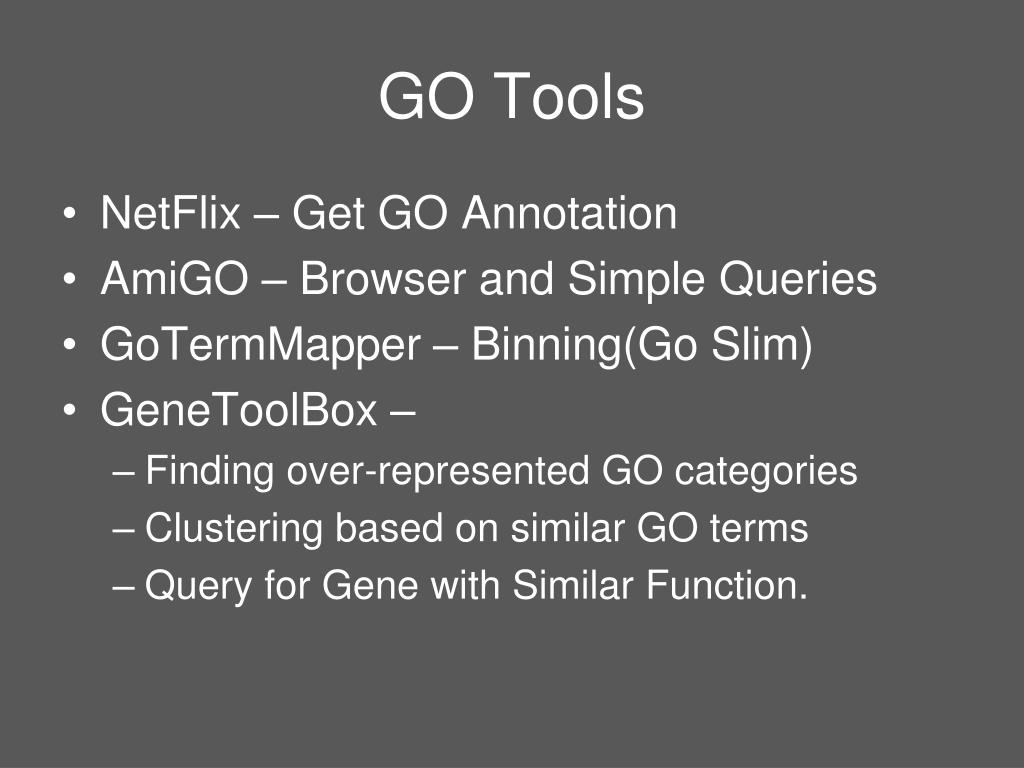 GO Tools

• NetFlix – Get GO Annotation
• AmiGO – Browser and Simple Queries
• GoTermMapper – Binning(Go Slim)
• GeneToolBox –
– Finding over-represented GO categories
– Clustering based on similar GO terms
– Query for Gene with Similar Function.